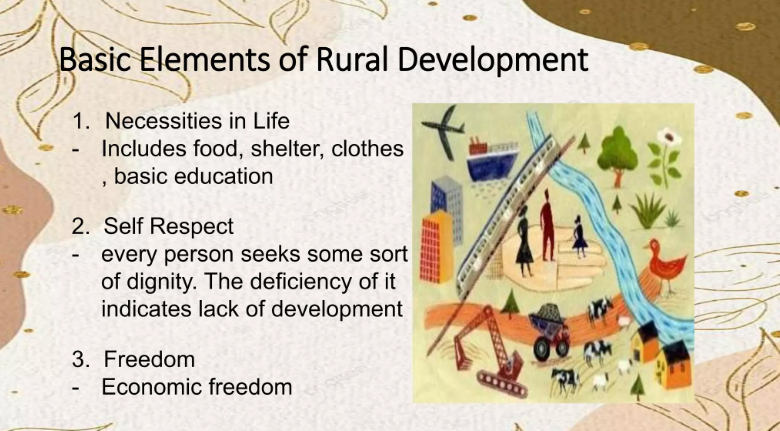 Basic Elements of Rural Development

1. Necessities in Life
- Includes food, shelter, clothes , basic education

2. Self Respect
- every person seeks some sort of dignity. The deficiency of it indicates lack of development

3. Freedom
- Economic freedom